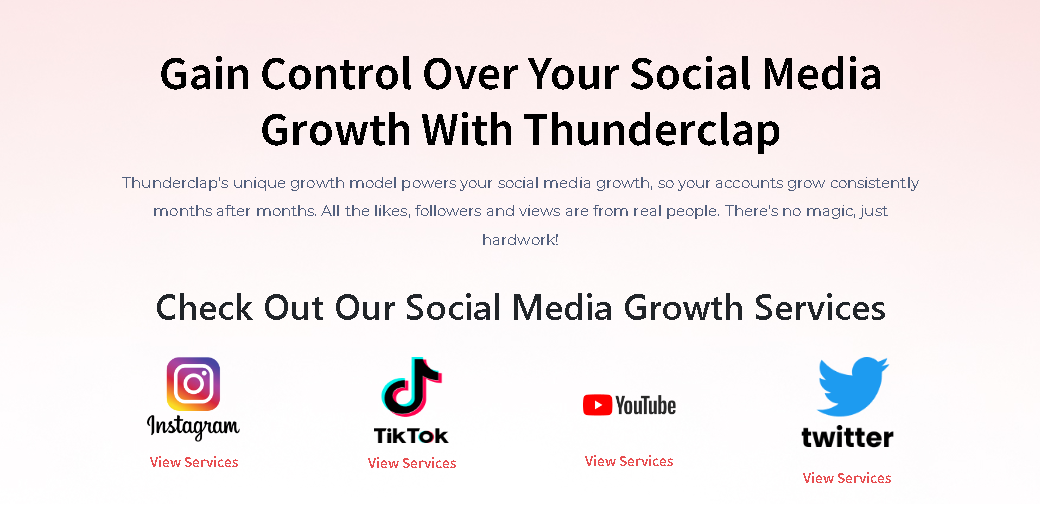 Gain Control Over Your Social Media Growth With Thunderclap

Thunderclap's unique growth model powers your social media growth, so your accounts grow consistently months after months. All the likes, followers and views are from real people. There's no magic, just hardwork!

Check Out Our Social Media Growth Services

Instagram
View Services

TikTok
View Services

YouTube
View Services

twitter
View Services